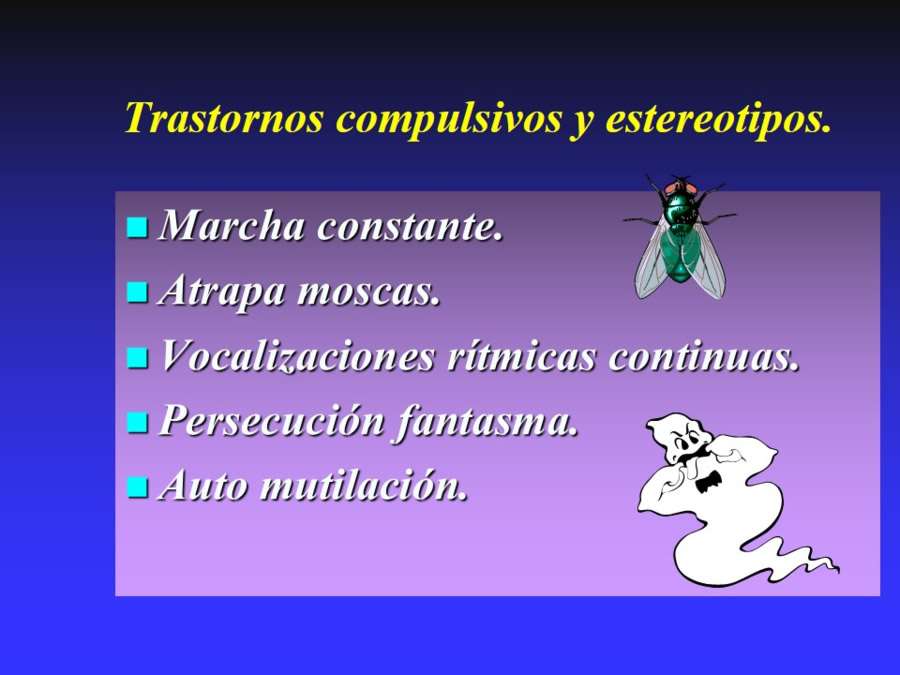 Trastornos compulsivos y estereotipos.

- Marcha constante.
- Atrapa moscas.
- Vocalizaciones rítmicas continuas.
- Persecución fantasma.
- Auto mutilación.